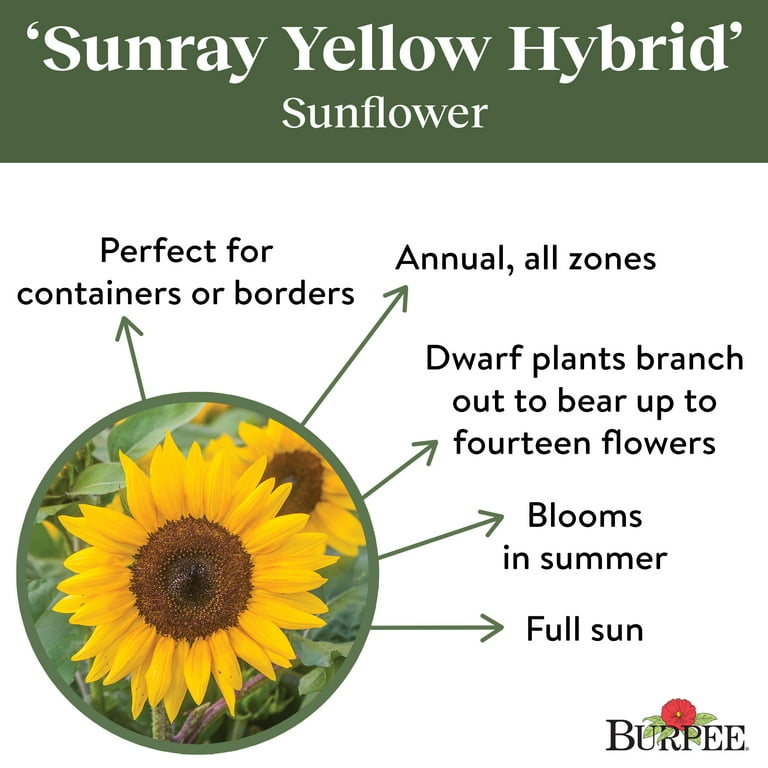 ‘Sunray Yellow Hybrid’
Sunflower

Perfect for containers or borders

Annual, all zones

Dwarf plants branch out to bear up to fourteen flowers

Blooms in summer

Full sun

BURPEE